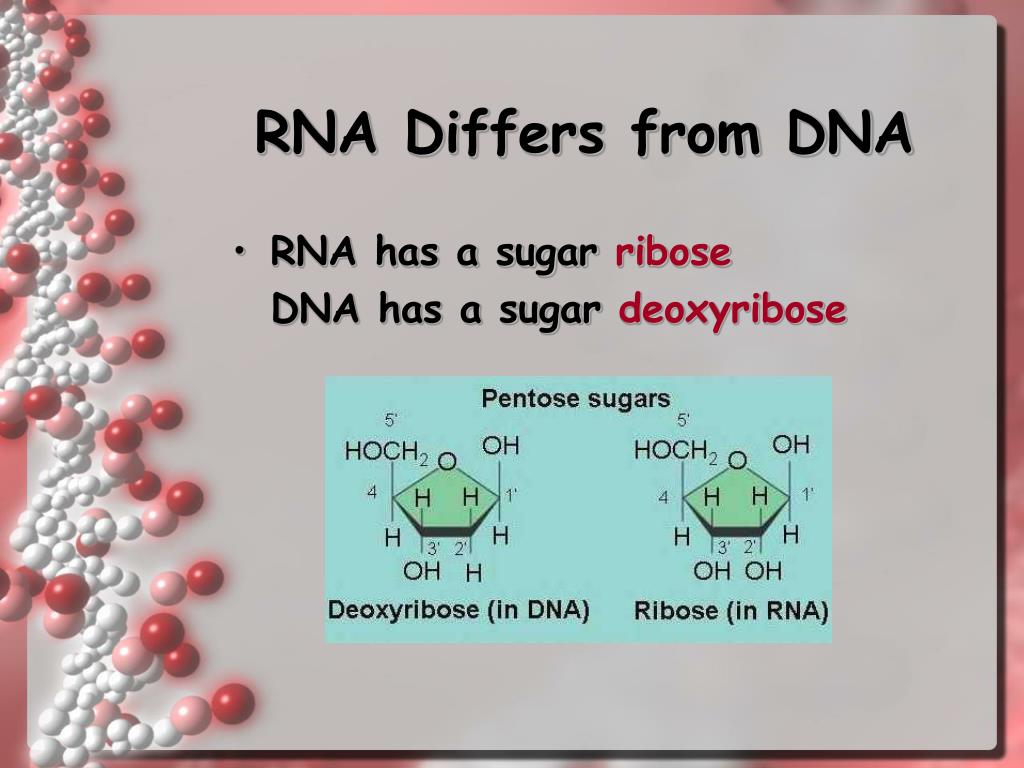 RNA Differs from DNA

• RNA has a sugar ribose
DNA has a sugar deoxyribose

Pentose sugars

5'
$HOCH_2$ O OH
4 H H 1'
H 3' 2' H
OH H
Deoxyribose (in DNA)

5'
$HOCH_2$ O OH
4 H H 1'
H 3' 2' H
OH OH
Ribose (in RNA)